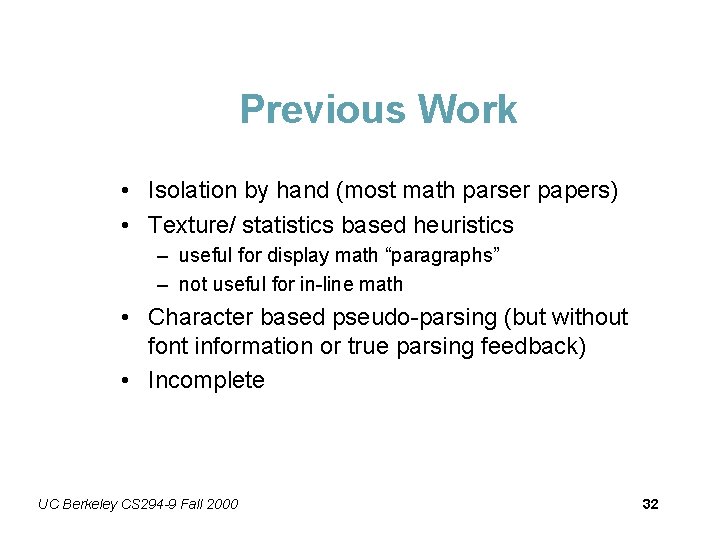 Previous Work

• Isolation by hand (most math parser papers)
• Texture/ statistics based heuristics
– useful for display math “paragraphs”
– not useful for in-line math
• Character based pseudo-parsing (but without font information or true parsing feedback)
• Incomplete

UC Berkeley CS294-9 Fall 2000

32